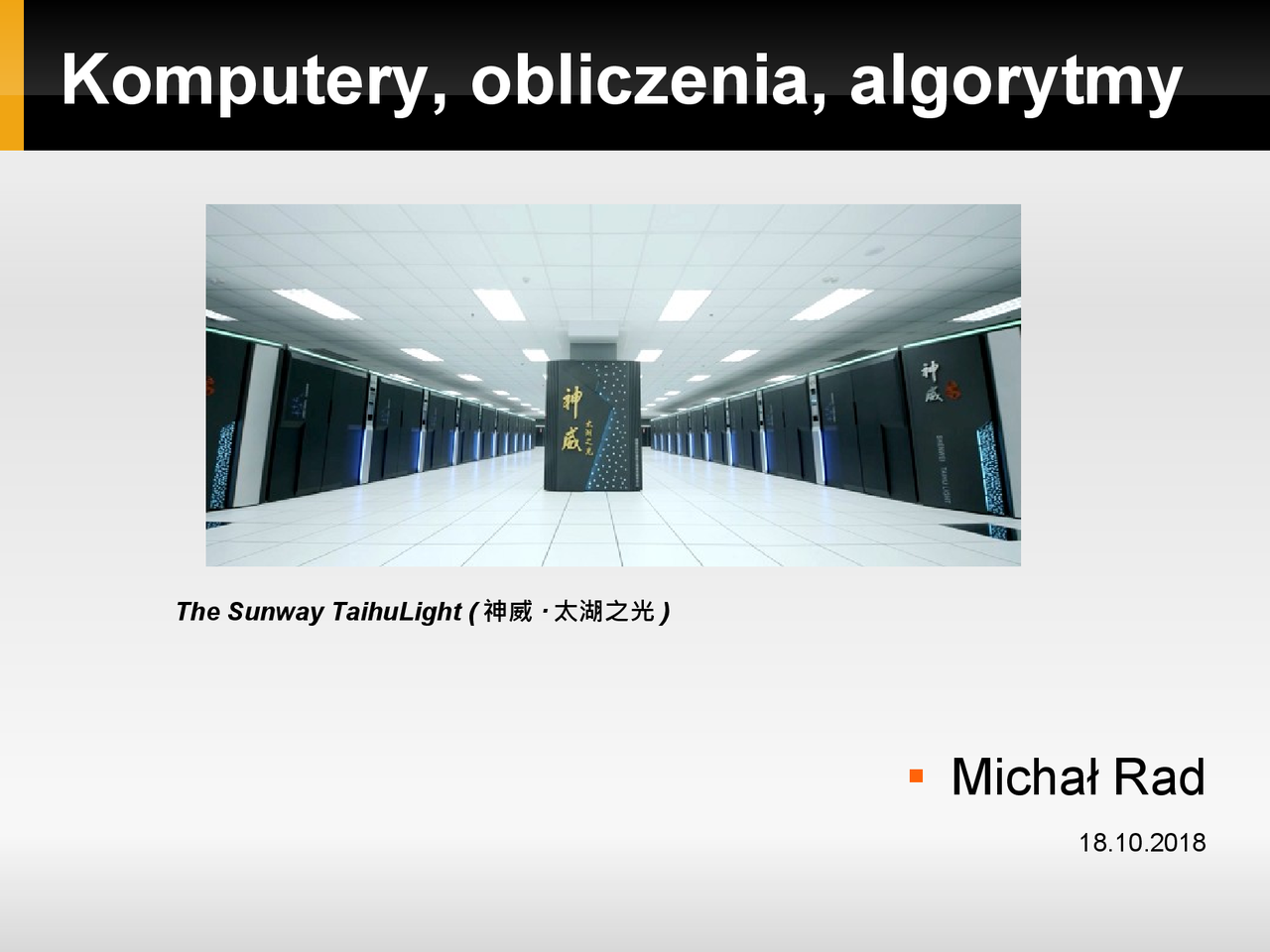 Komputery, obliczenia, algorytmy

神威
太湖之光

神威

The Sunway TaihuLight ( 神威 · 太湖之光 )

Michał Rad

18.10.2018